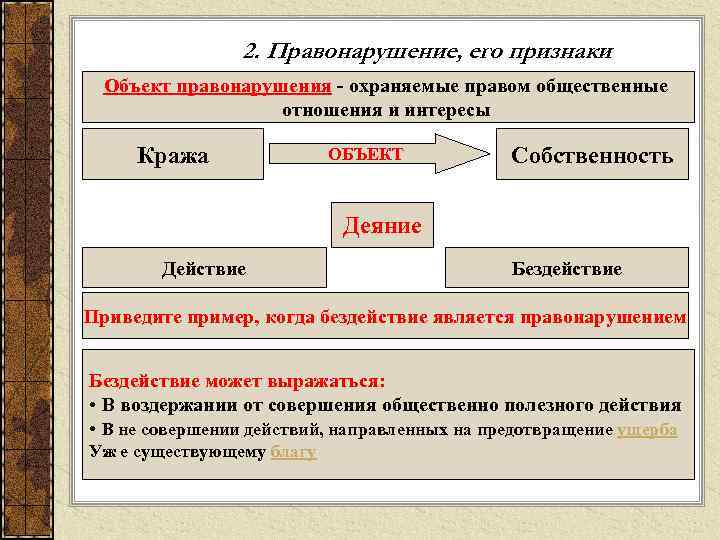 2. Правонарушение, его признаки

Объект правонарушения - охраняемые правом общественные отношения и интересы

Кража

ОБЪЕКТ

Собственность

Деяние

Действие

Бездействие

Приведите пример, когда бездействие является правонарушением

Бездействие может выражаться:
• В воздержании от совершения общественно полезного действия
• В не совершении действий, направленных на предотвращение ущерба Уж е существующему благу